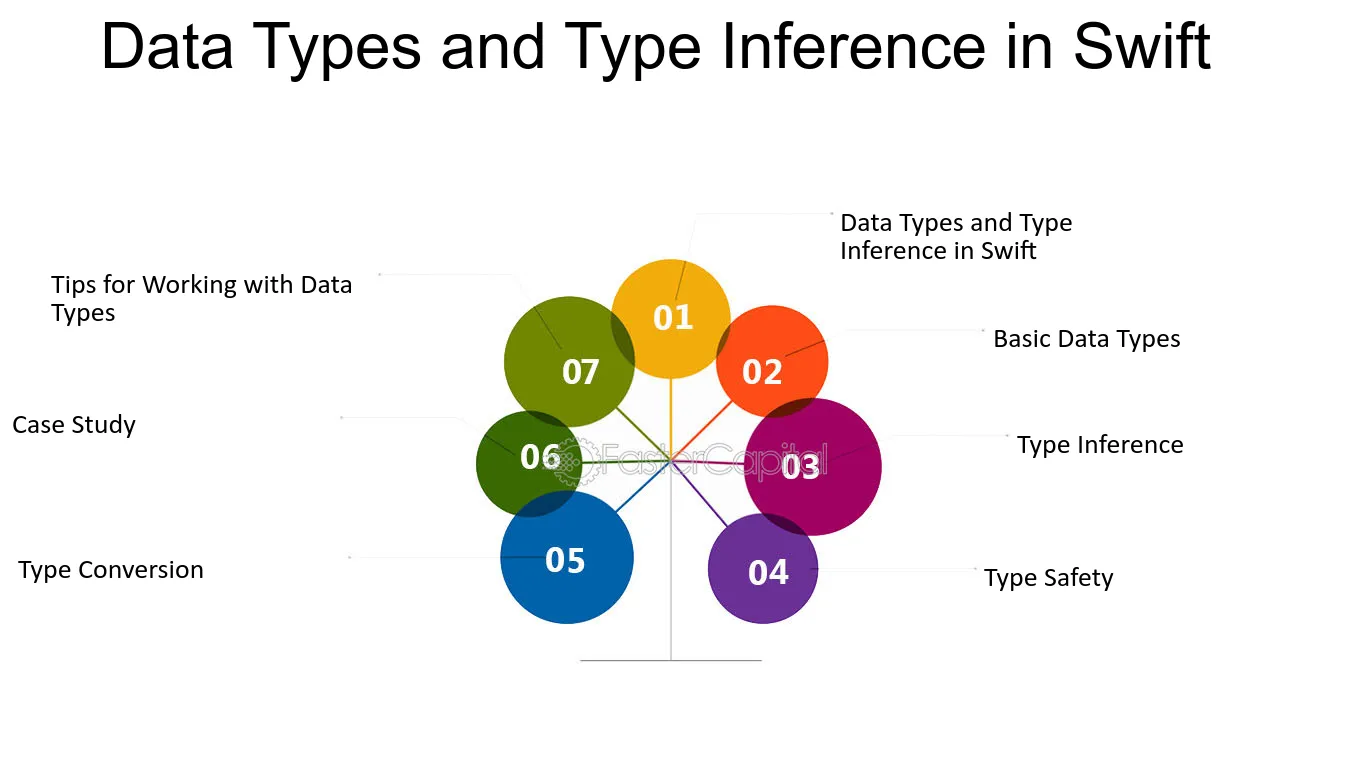 Data Types and Type Inference in Swift

01
Data Types and Type Inference in Swift

02
Basic Data Types

03
Type Inference

04
Type Safety

05
Type Conversion

06
Case Study

07
Tips for Working with Data Types

FasterCapital